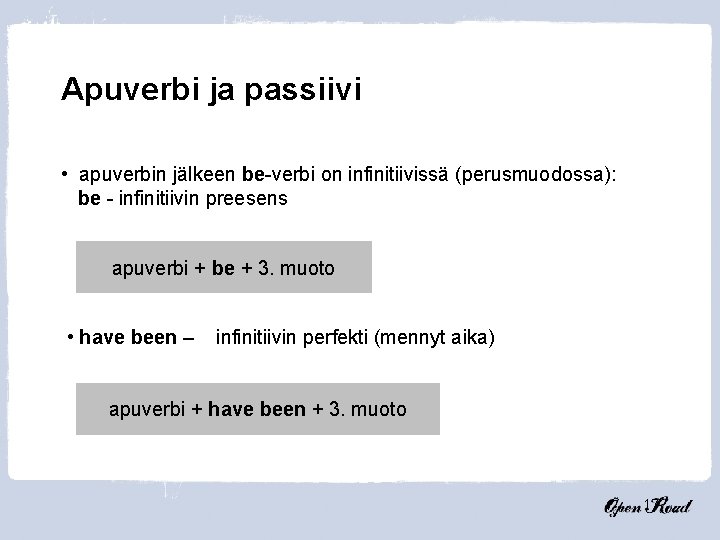 Apuverbi ja passiivi

• apuverbin jälkeen be-verbi on infinitiivissä (perusmuodossa): be - infinitiivin preesens

apuverbi + be + 3. muoto

• have been – infinitiivin perfekti (mennyt aika)

apuverbi + have been + 3. muoto

Open Road